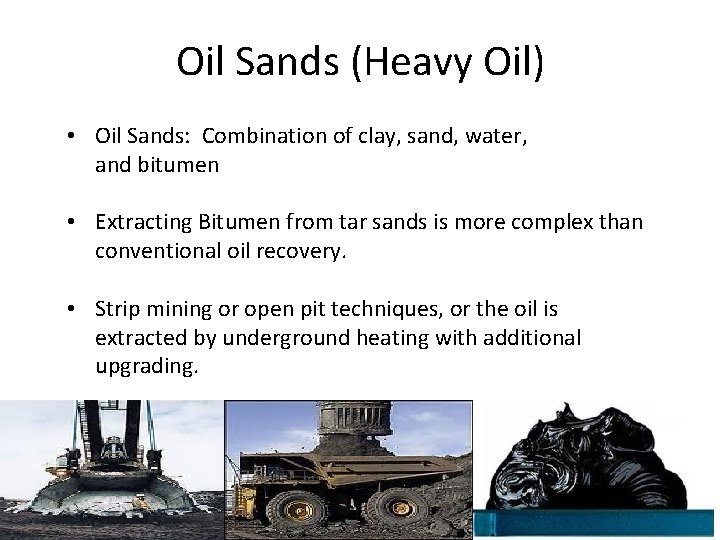 Oil Sands (Heavy Oil)

• Oil Sands: Combination of clay, sand, water, and bitumen

• Extracting Bitumen from tar sands is more complex than conventional oil recovery.

• Strip mining or open pit techniques, or the oil is extracted by underground heating with additional upgrading.